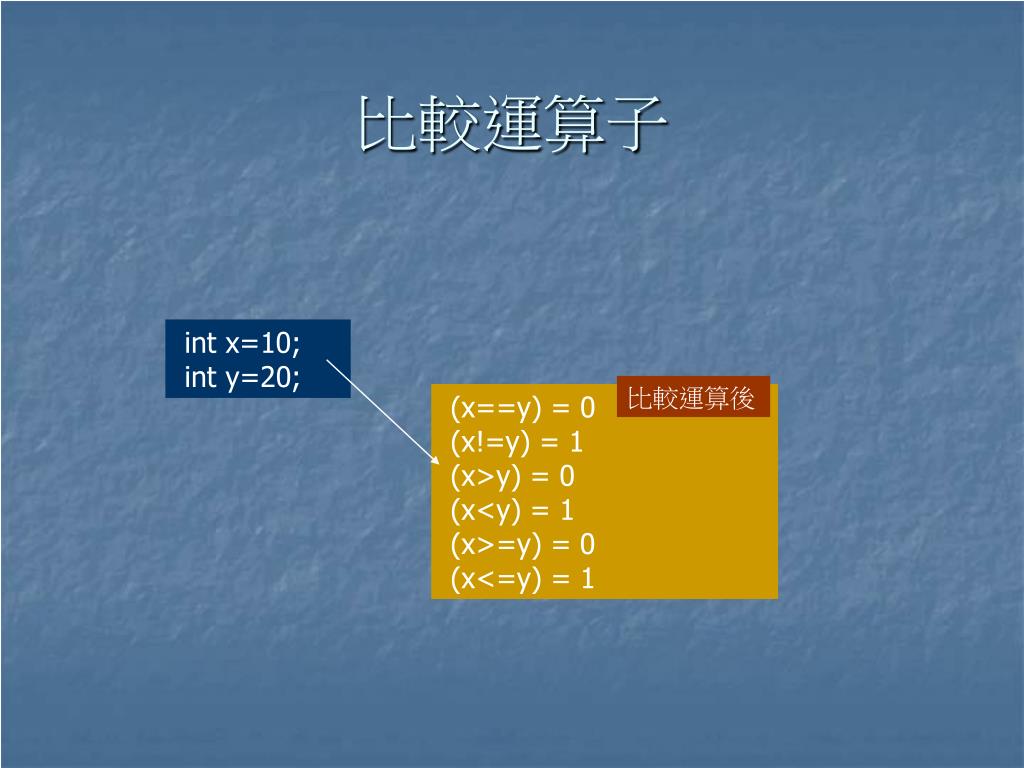 比較運算子

int x=10;
int y=20;

比較運算後

(x==y) = 0
(x!=y) = 1
(x>y) = 0
(x<y) = 1
(x>=y) = 0
(x<=y) = 1